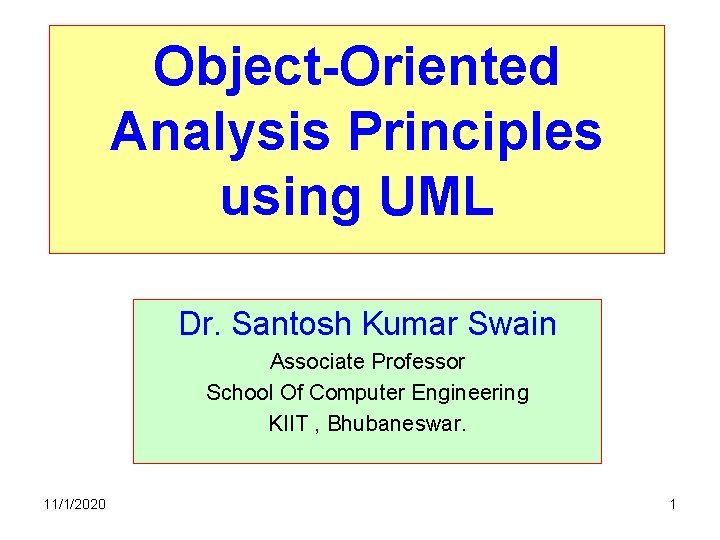 Object-Oriented Analysis Principles using UML

Dr. Santosh Kumar Swain

Associate Professor

School Of Computer Engineering

KIIT , Bhubaneswar.

11/1/2020

1